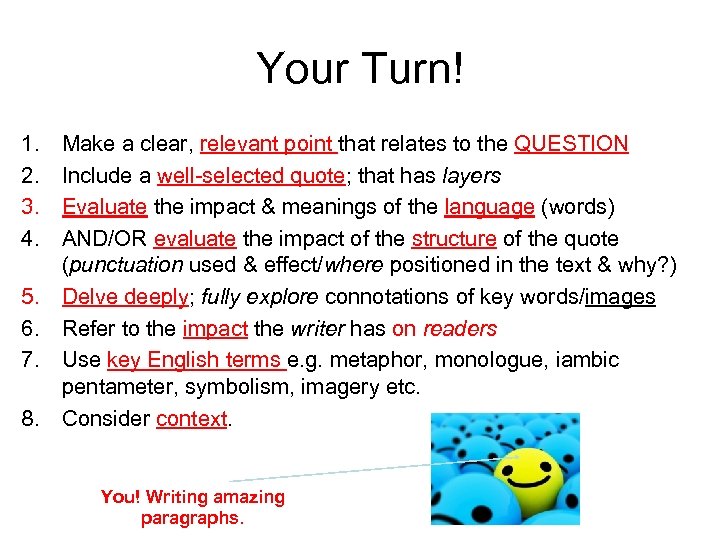 Your Turn!

1. Make a clear, relevant point that relates to the QUESTION
2. Include a well-selected quote; that has layers
3. Evaluate the impact & meanings of the language (words)
4. AND/OR evaluate the impact of the structure of the quote (punctuation used & effect/where positioned in the text & why?)
5. Delve deeply; fully explore connotations of key words/images
6. Refer to the impact the writer has on readers
7. Use key English terms e.g. metaphor, monologue, iambic pentameter, symbolism, imagery etc.
8. Consider context.

You! Writing amazing paragraphs.